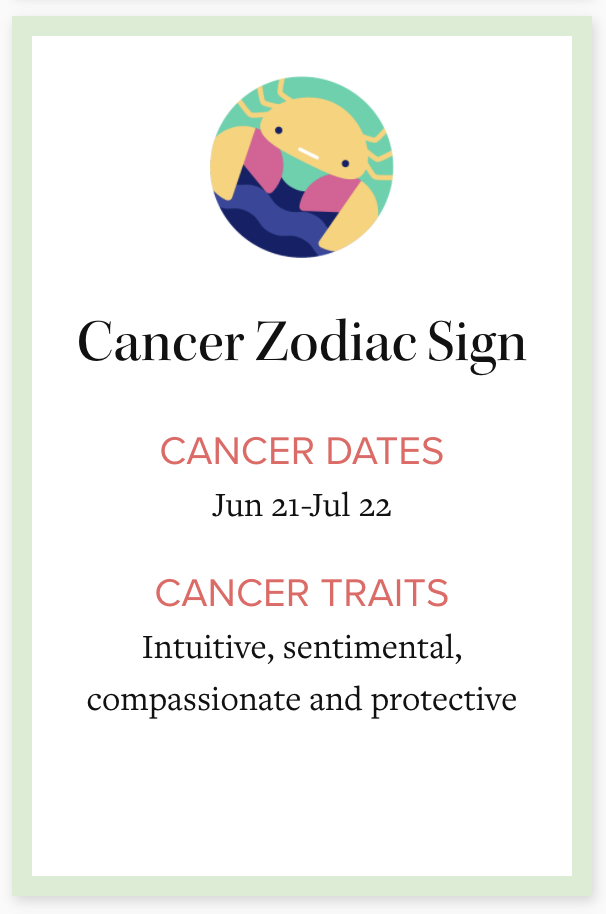 Cancer Zodiac Sign

CANCER DATES

Jun 21-Jul 22

CANCER TRAITS

Intuitive, sentimental, compassionate and protective